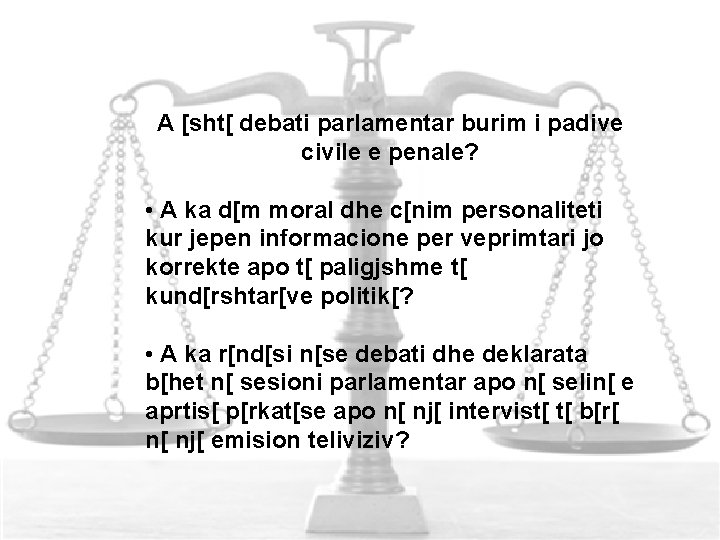 A [sht[ debati parlamentar burim i padive civile e penale?

• A ka d[m moral dhe c[nim personaliteti kur jepen informacione per veprimtari jo korrekte apo t[ paligjshme t[ kund[rshtar[ve politik[?

• A ka r[nd[si n[se debati dhe deklarata b[het n[ sesioni parlamentar apo n[ selin[ e aprtis[ p[rkat[se apo n[ nj[ intervist[ t[ b[r[ n[ nj[ emision teliviziv?